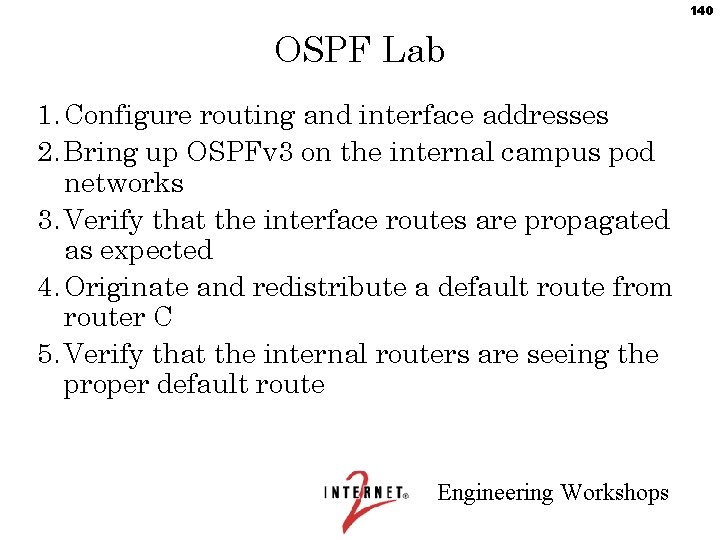 140

OSPF Lab

1. Configure routing and interface addresses
2. Bring up OSPFv3 on the internal campus pod networks
3. Verify that the interface routes are propagated as expected
4. Originate and redistribute a default route from router C
5. Verify that the internal routers are seeing the proper default route

INTERNET 2® Engineering Workshops